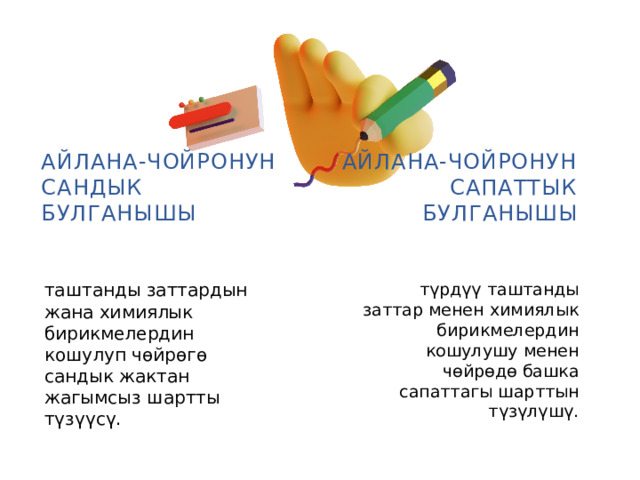 АЙЛАНА-ЧОЙРОНУН САНДЫК БУЛГАНЫШЫ

таштанды заттардын жана химиялык бирикмелердин кошулуп чөйрөгө сандык жактан жагымсыз шартты түзүүсү.

АЙЛАНА-ЧОЙРОНУН САПАТТЫК БУЛГАНЫШЫ

түрдүү таштанды заттар менен химиялык бирикмелердин кошулушу менен чөйрөдө башка сапаттагы шарттын түзүлүшү.